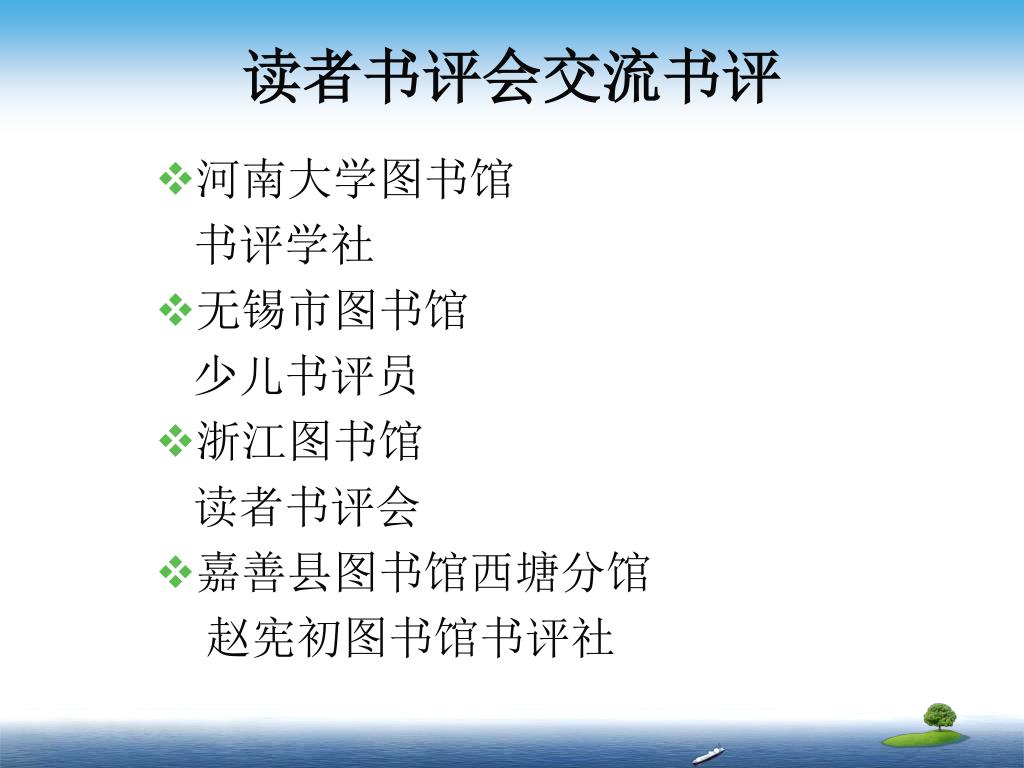 读者书评会交流书评

❖河南大学图书馆
书评学社

❖无锡市图书馆
少儿书评员

❖浙江图书馆
读者书评会

❖嘉善县图书馆西塘分馆
赵宪初图书馆书评社